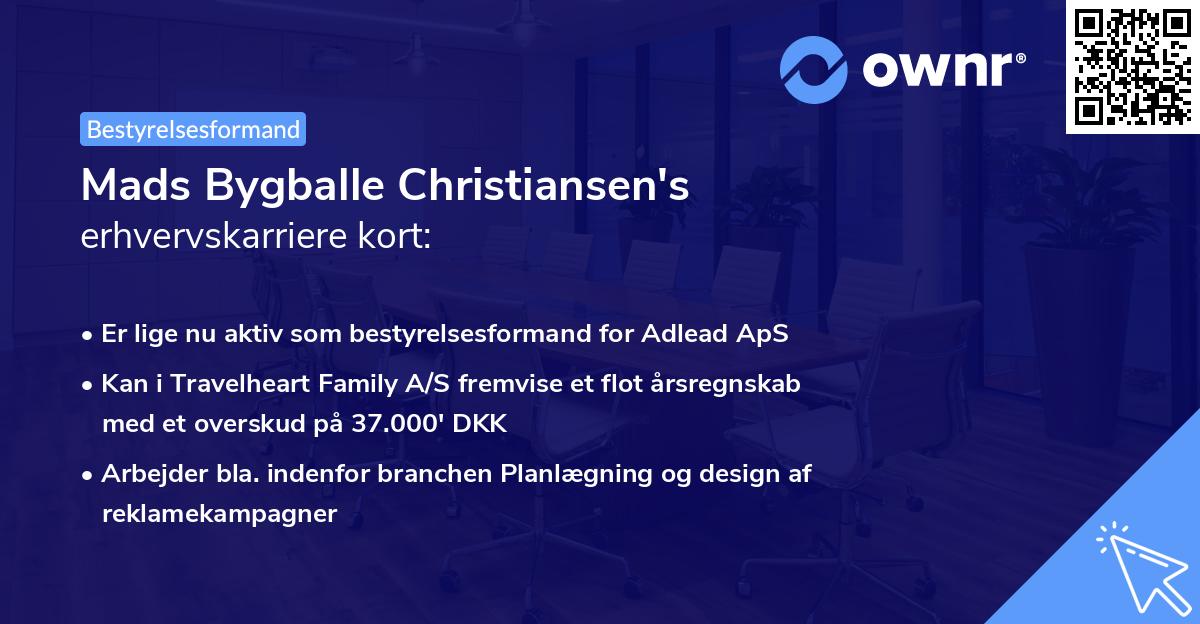 ownr®

Bestyrelsesformand

Mads Bygballe Christiansen's erhvervskarriere kort:

• Er lige nu aktiv som bestyrelsesformand for Adlead ApS
• Kan i Travelheart Family A/S fremvise et flot årsregnskab med et overskud på 37.000' DKK
• Arbejder bla. indenfor branchen Planlægning og design af reklamekampagner